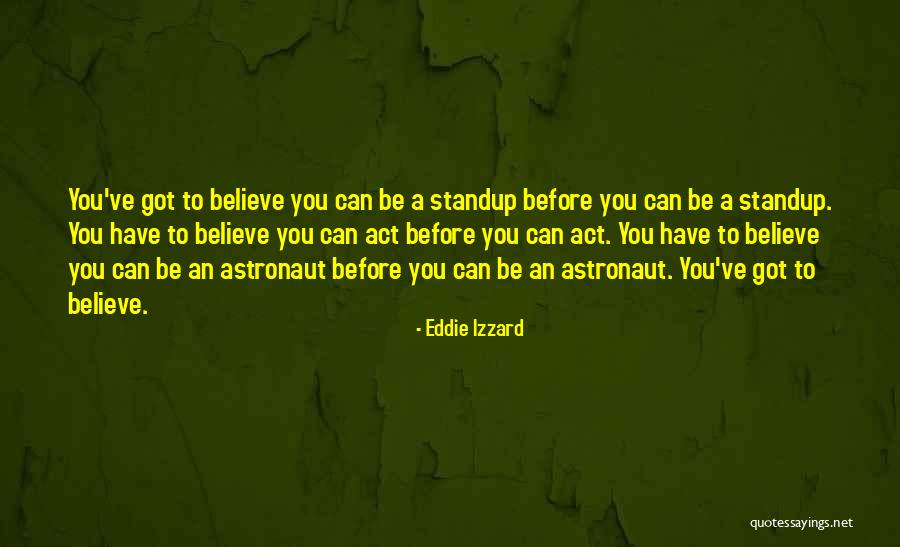 You've got to believe you can be a standup before you can be a standup. You have to believe you can act before you can act. You have to believe you can be an astronaut before you can be an astronaut. You've got to believe.

- Eddie Izzard

quotessayings.net